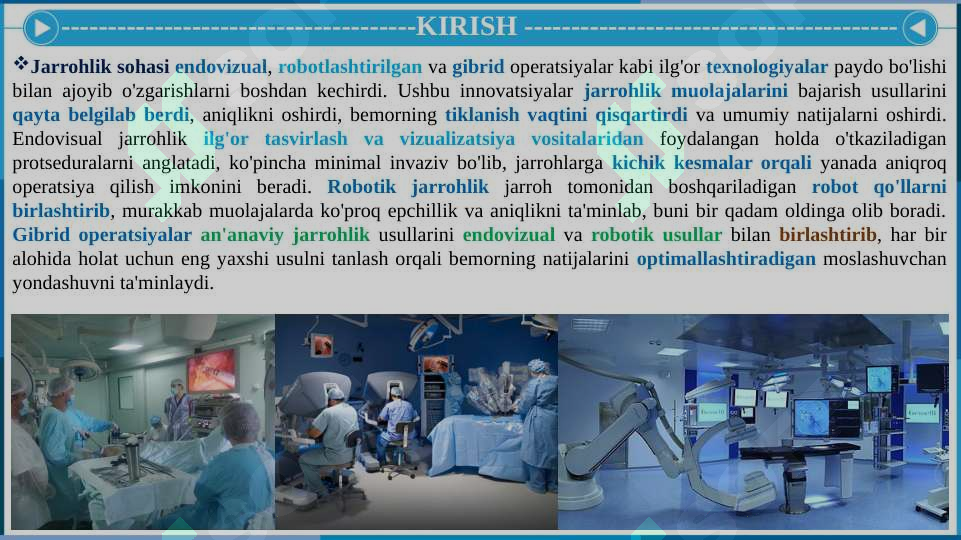 KIRISH

❖Jarrohlik sohasi endovizual, robotlashtirilgan va gibrid operatsiyalar kabi ilg'or texnologiyalar paydo bo'lishi bilan ajoyib o'zgarishlarni boshdan kechirdi. Ushbu innovatsiyalar jarrohlik muolajalarini bajarish usullarini qayta belgilab berdi, aniqlikni oshirdi, bemorning tiklanish vaqtini qisqartirdi va umumiy natijalarni oshirdi. Endovisual jarrohlik ilg'or tasvirlash va vizualizatsiya vositalaridan foydalangan holda o'tkaziladigan protseduralarni anglatadi, ko'pincha minimal invaziv bo'lib, jarrohlarga kichik kesmalar orqali yanada aniqroq operatsiya qilish imkonini beradi. Robotik jarrohlik jarroh tomonidan boshqariladigan robot qo'llarni birlashtirib, murakkab muolajalarda ko'proq epchillik va aniqlikni ta'minlab, buni bir qadam oldinga olib boradi. Gibrid operatsiyalar an'anaviy jarrohlik usullarini endovizual va robotik usullar bilan birlashtirib, har bir alohida holat uchun eng yaxshi usulni tanlash orqali bemorning natijalarini optimallashtiradigan moslashuvchan yondashuvni ta'minlaydi.